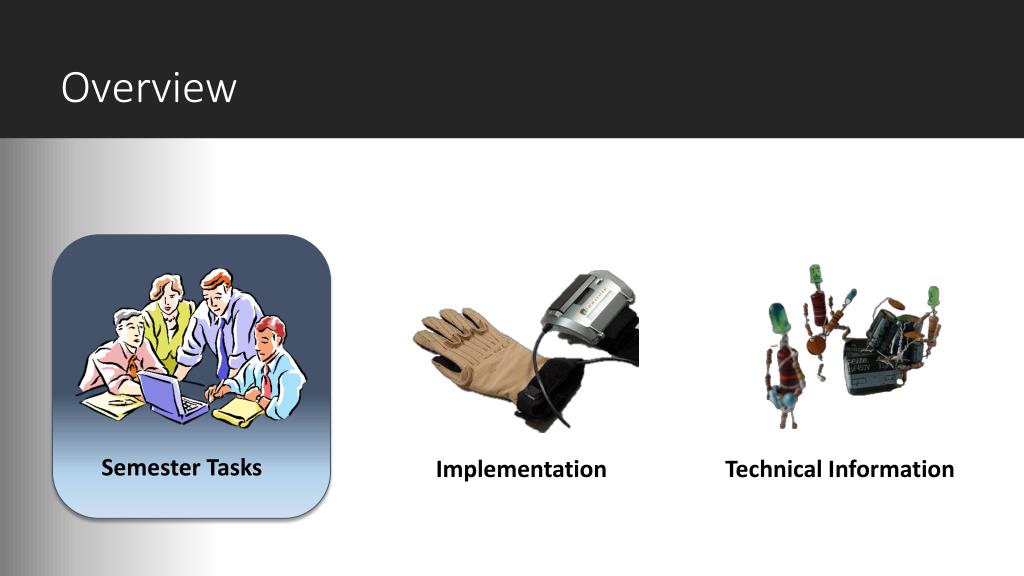 Overview

Semester Tasks

Implementation

Technical Information